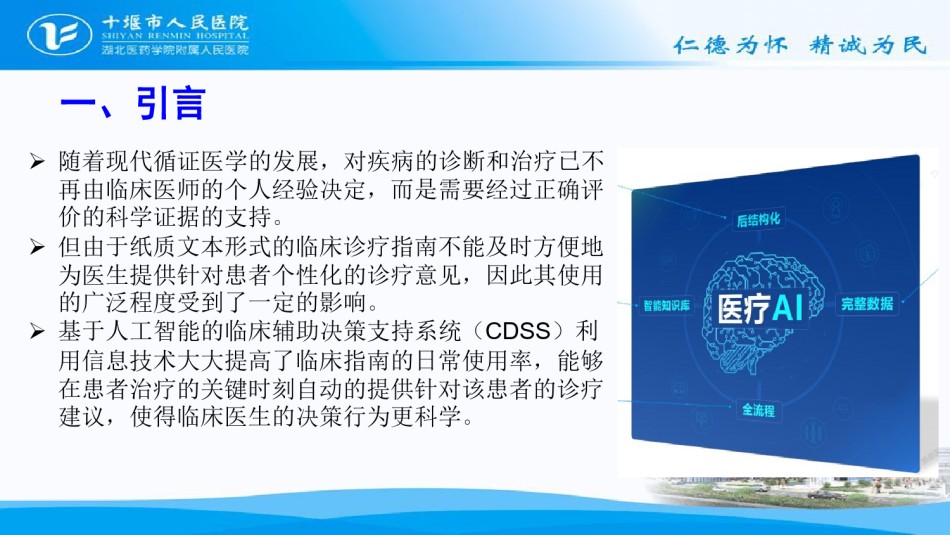 十堰市人民医院
SHIYAN RENMIN HOSPITAL
湖北医药学院附属人民医院

仁德为怀 精诚为民

一、引言

➢ 随着现代循证医学的发展，对疾病的诊断和治疗已不再由临床医师的个人经验决定，而是需要经过正确评价的科学证据的支持。

➢ 但由于纸质文本形式的临床诊疗指南不能及时方便地为医生提供针对患者个性化的诊疗意见，因此其使用的广泛程度受到了一定的影响。

➢ 基于人工智能的临床辅助决策支持系统（CDSS）利用信息技术大大提高了临床指南的日常使用率，能够在患者治疗的关键时刻自动的提供针对该患者的诊疗建议，使得临床医生的决策行为更科学。

后结构化
智能知识库
医疗AI
完整数据
全流程